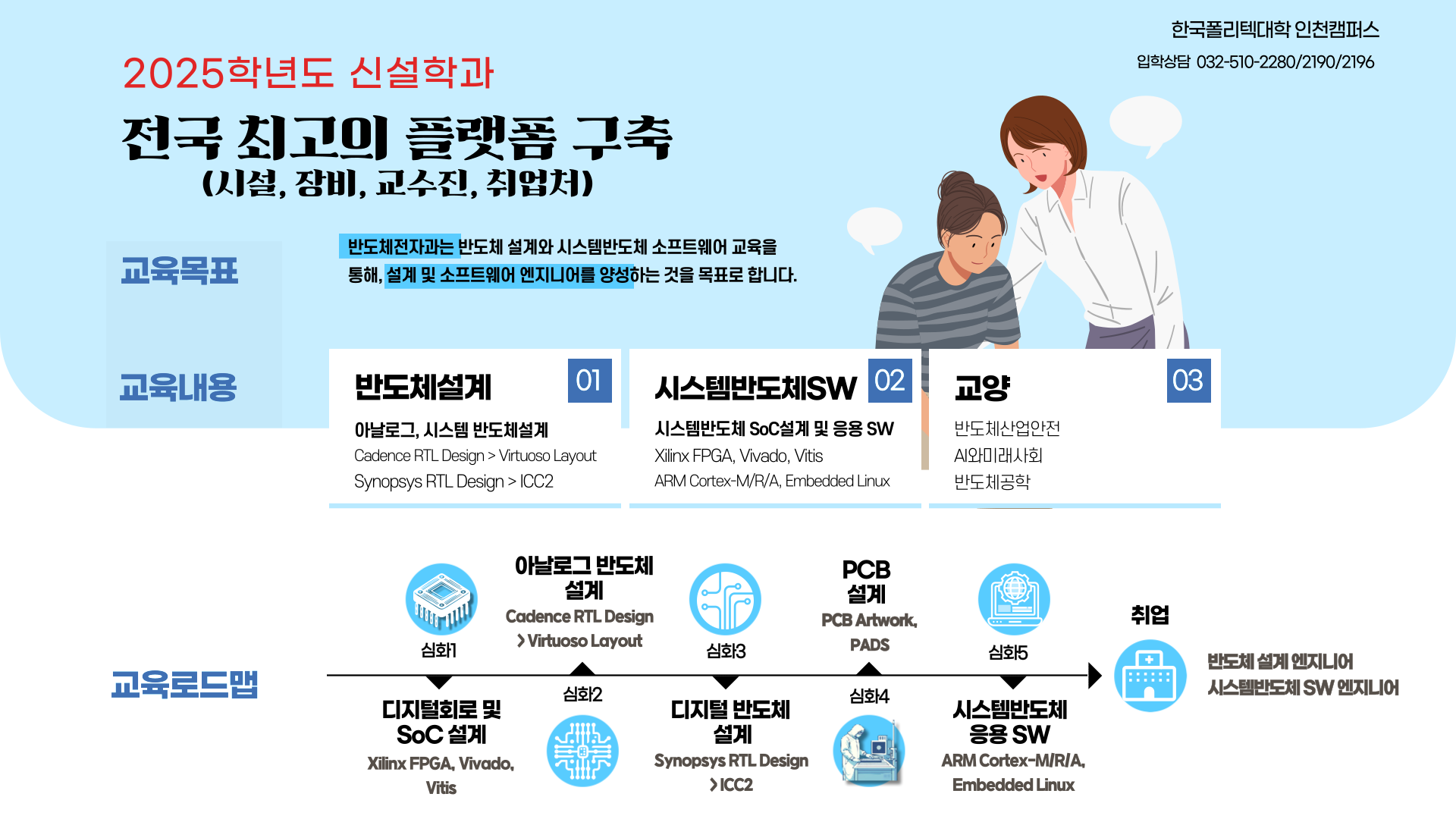 한국폴리텍대학 인천캠퍼스
입학상담 032-510-2280/2190/2196

2025학년도 신설학과

전국 최고의 플랫폼 구축
(시설, 장비, 교수진, 취업처)

교육목표

반도체전자과는 반도체 설계와 시스템반도체 소프트웨어 교육을 통해, 설계 및 소프트웨어 엔지니어를 양성하는 것을 목표로 합니다.

교육내용

반도체설계 01
아날로그, 시스템 반도체설계
Cadence RTL Design > Virtuoso Layout
Synopsys RTL Design > ICC2

시스템반도체SW 02
시스템반도체 SoC설계 및 응용 SW
Xilinx FPGA, Vivado, Vitis
ARM Cortex-M/R/A, Embedded Linux

교양 03
반도체산업안전
AI와미래사회
반도체공학

교육로드맵

심화1
디지털회로 및 SoC 설계
Xilinx FPGA, Vivado, Vitis

아날로그 반도체 설계
Cadence RTL Design
> Virtuoso Layout
심화2

심화3
디지털 반도체 설계
Synopsys RTL Design
> ICC2

PCB 설계
PCB Artwork, PADS
심화4

심화5
시스템반도체 응용 SW
ARM Cortex-M/R/A, Embedded Linux

취업
반도체 설계 엔지니어
시스템반도체 SW 엔지니어